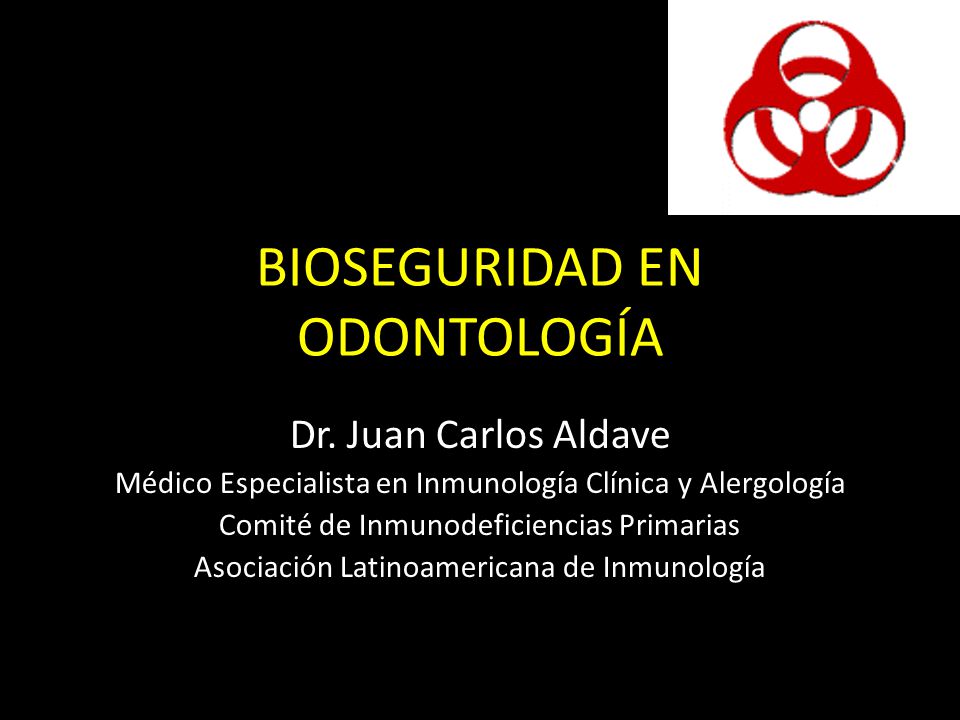 BIOSEGURIDAD EN ODONTOLOGÍA

Dr. Juan Carlos Aldave
Médico Especialista en Inmunología Clínica y Alergología
Comité de Inmunodeficiencias Primarias
Asociación Latinoamericana de Inmunología